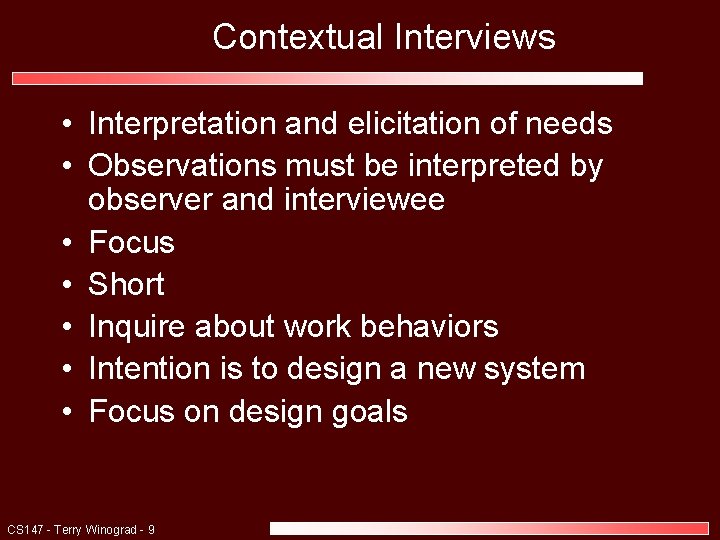 Contextual Interviews

• Interpretation and elicitation of needs
• Observations must be interpreted by observer and interviewee
• Focus
• Short
• Inquire about work behaviors
• Intention is to design a new system
• Focus on design goals

CS147 - Terry Winograd - 9